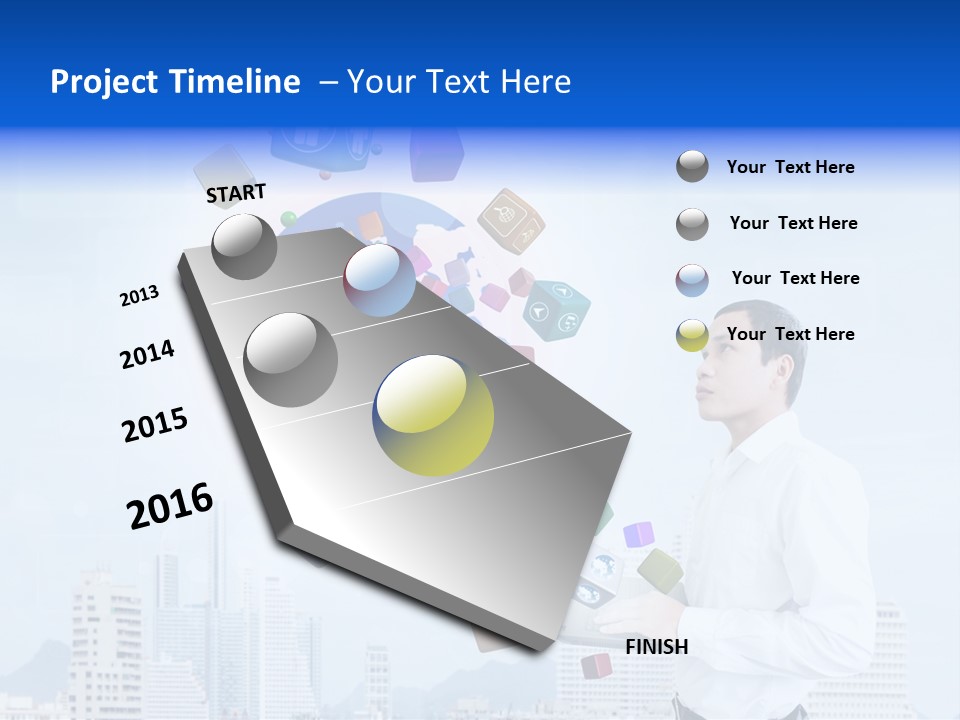 Project Timeline – Your Text Here

START

2013

2014

2015

2016

FINISH

Your Text Here

Your Text Here

Your Text Here

Your Text Here